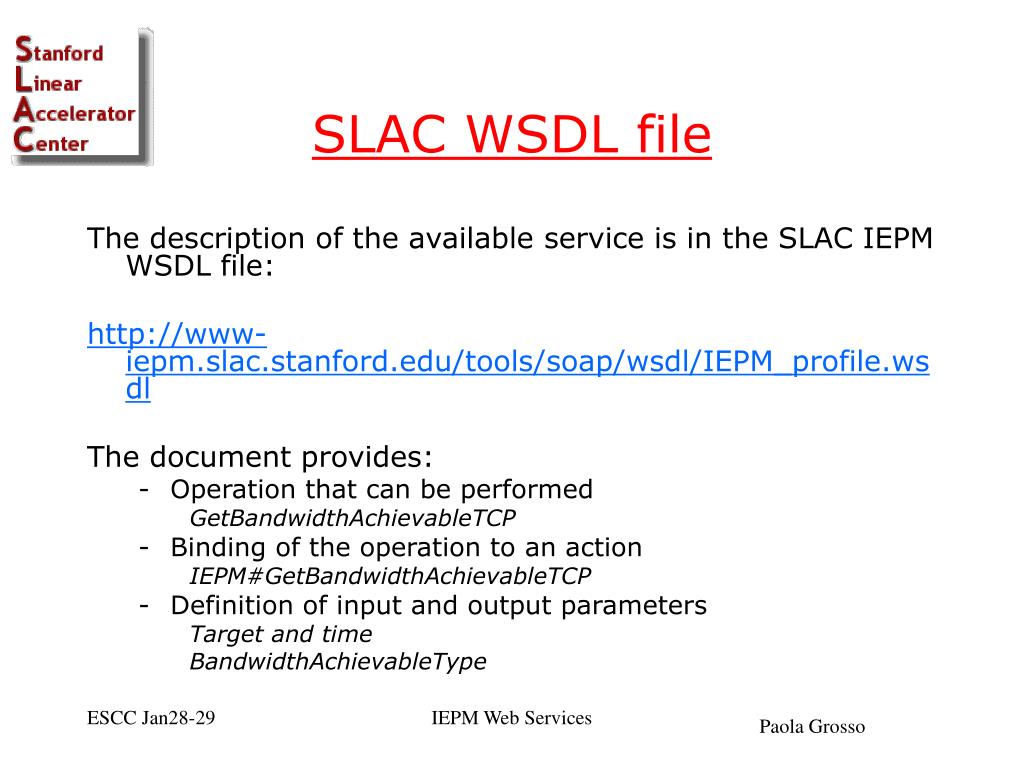 Stanford
Linear
Accelerator
Center

SLAC WSDL file

The description of the available service is in the SLAC IEPM WSDL file:

http://www-iepm.slac.stanford.edu/tools/soap/wsdl/IEPM_profile.wsdl

The document provides:
- Operation that can be performed
GetBandwidthAchievableTCP
- Binding of the operation to an action
IEPM#GetBandwidthAchievableTCP
- Definition of input and output parameters
Target and time
BandwidthAchievableType

ESCC Jan28-29
IEPM Web Services
Paola Grosso